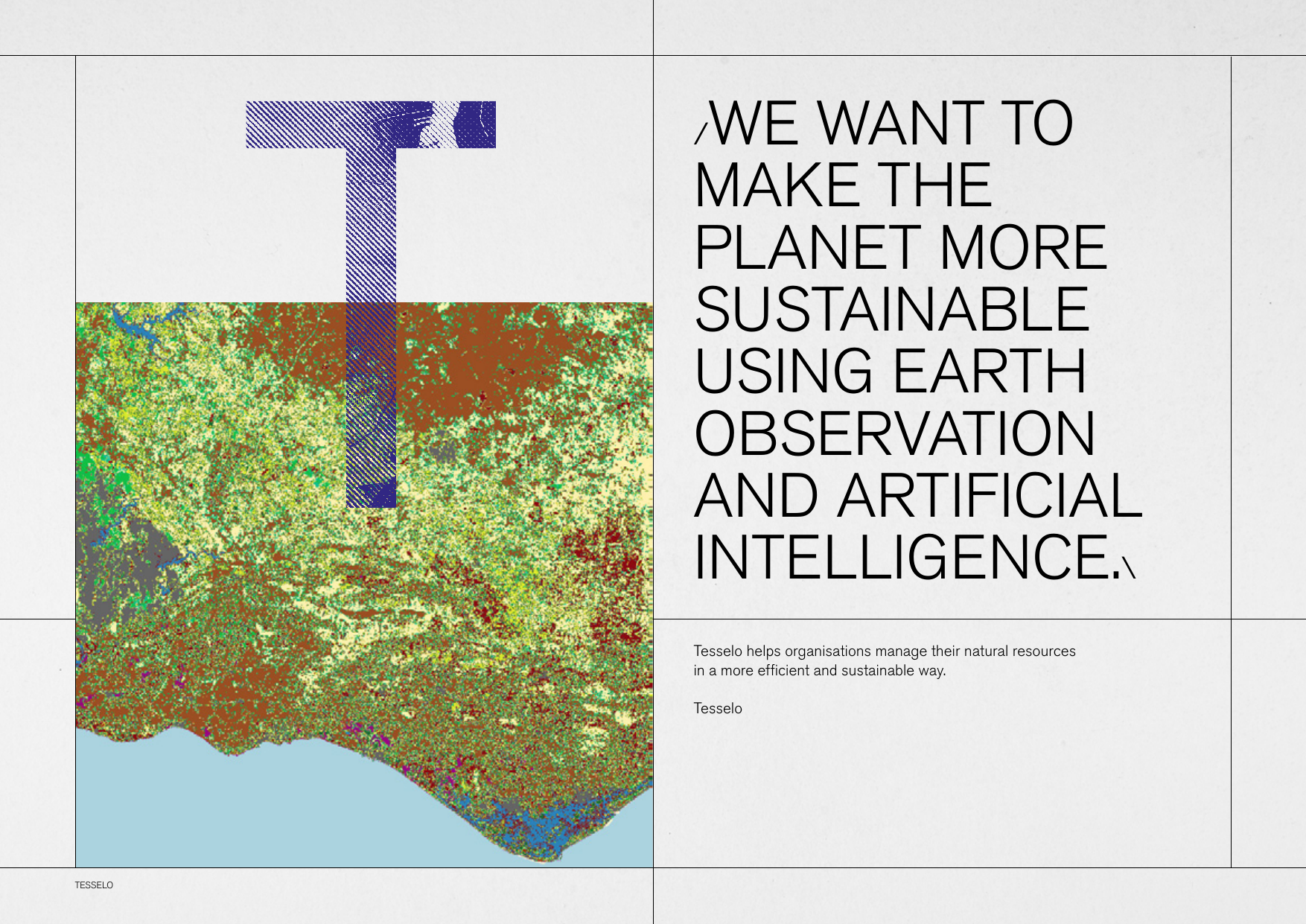 T

/WE WANT TO MAKE THE PLANET MORE SUSTAINABLE USING EARTH OBSERVATION AND ARTIFICIAL INTELLIGENCE.\

Tesselo helps organisations manage their natural resources in a more efficient and sustainable way.

Tesselo

TESSELO